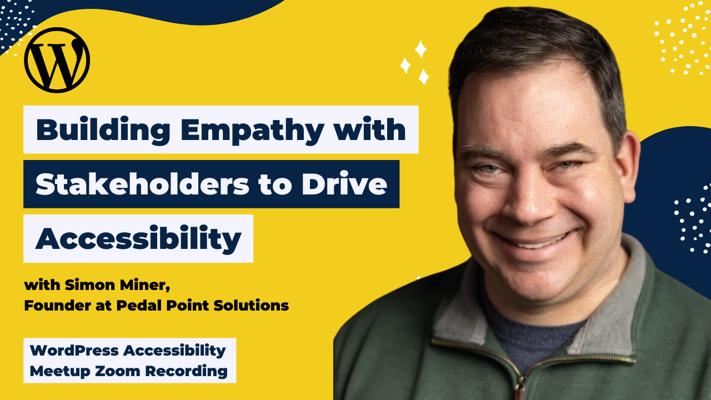 Building Empathy with Stakeholders to Drive Accessibility

with Simon Miner,
Founder at Pedal Point Solutions

WordPress Accessibility Meetup Zoom Recording